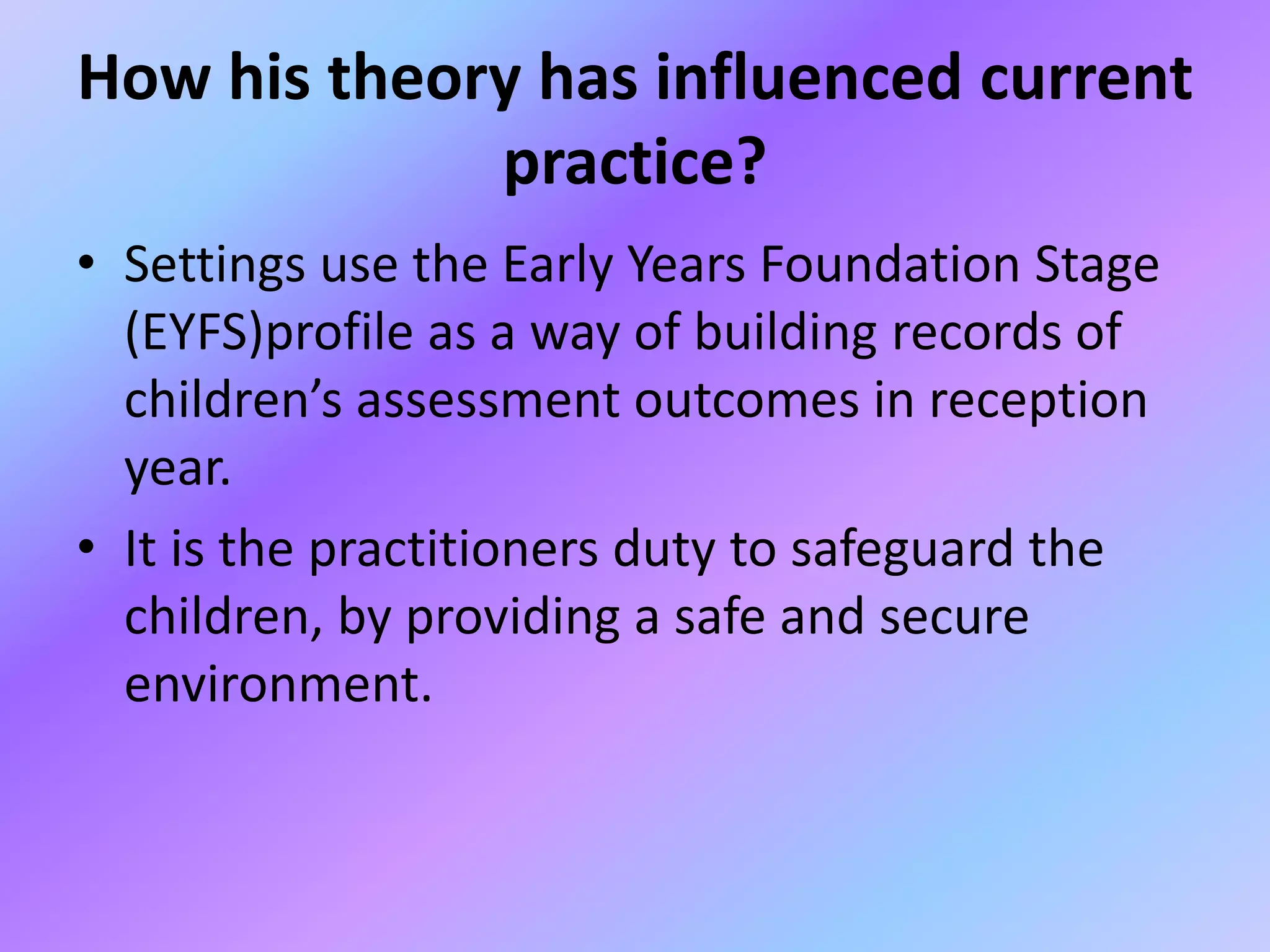 How his theory has influenced current practice?

• Settings use the Early Years Foundation Stage (EYFS)profile as a way of building records of children’s assessment outcomes in reception year.

• It is the practitioners duty to safeguard the children, by providing a safe and secure environment.